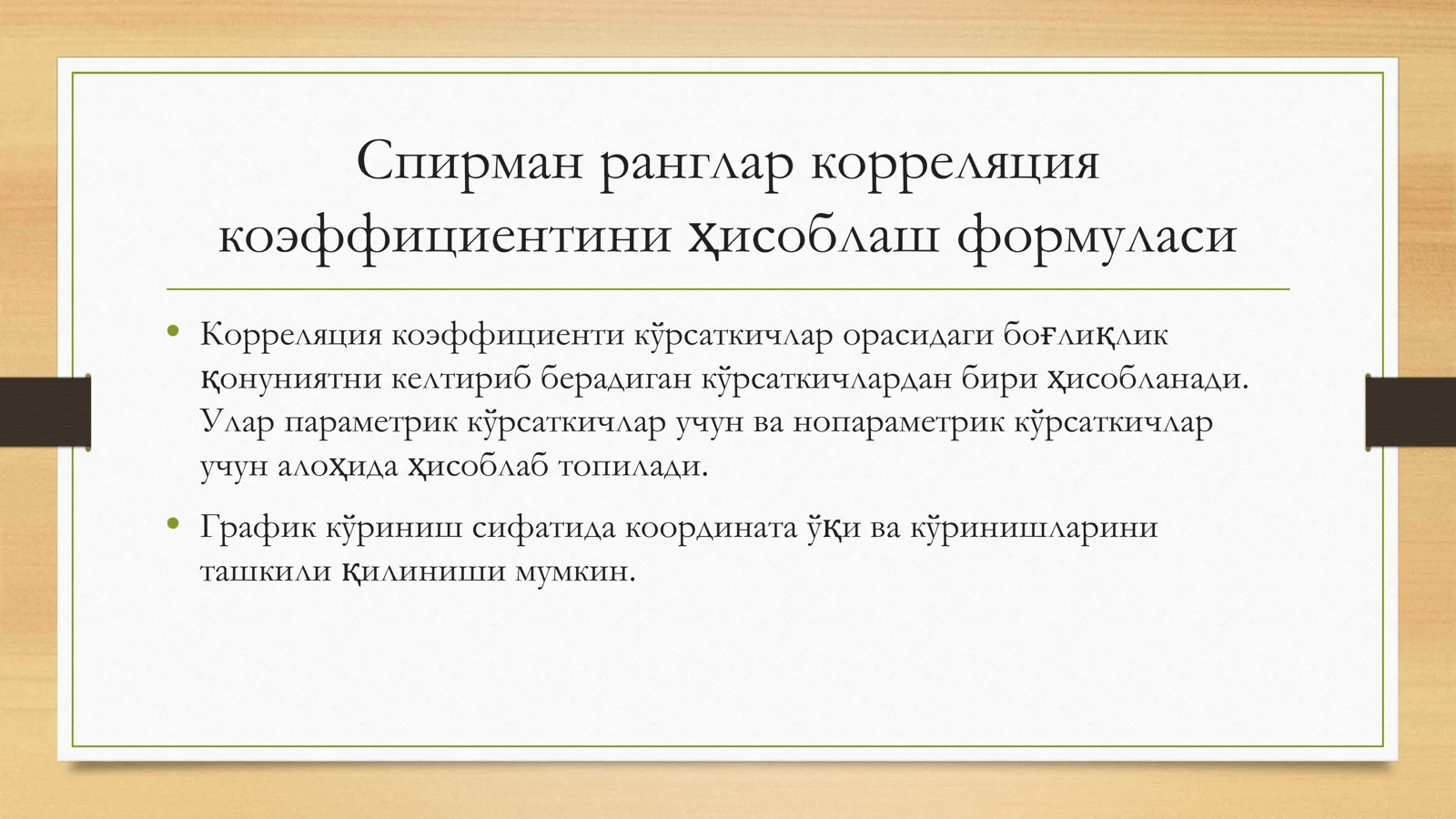 Спирман ранглар корреляция коэффициентини ҳисоблаш формуласи

• Корреляция коэффициенти кўрсаткичлар орасидаги боғлиқлик қонуниятни келтириб берадиган кўрсаткичлардан бири ҳисобланади. Улар параметрик кўрсаткичлар учун ва нопараметрик кўрсаткичлар учун алоҳида ҳисоблаб топилади.

• График кўриниш сифатида координата ўқи ва кўринишларини ташкили қилиниши мумкин.